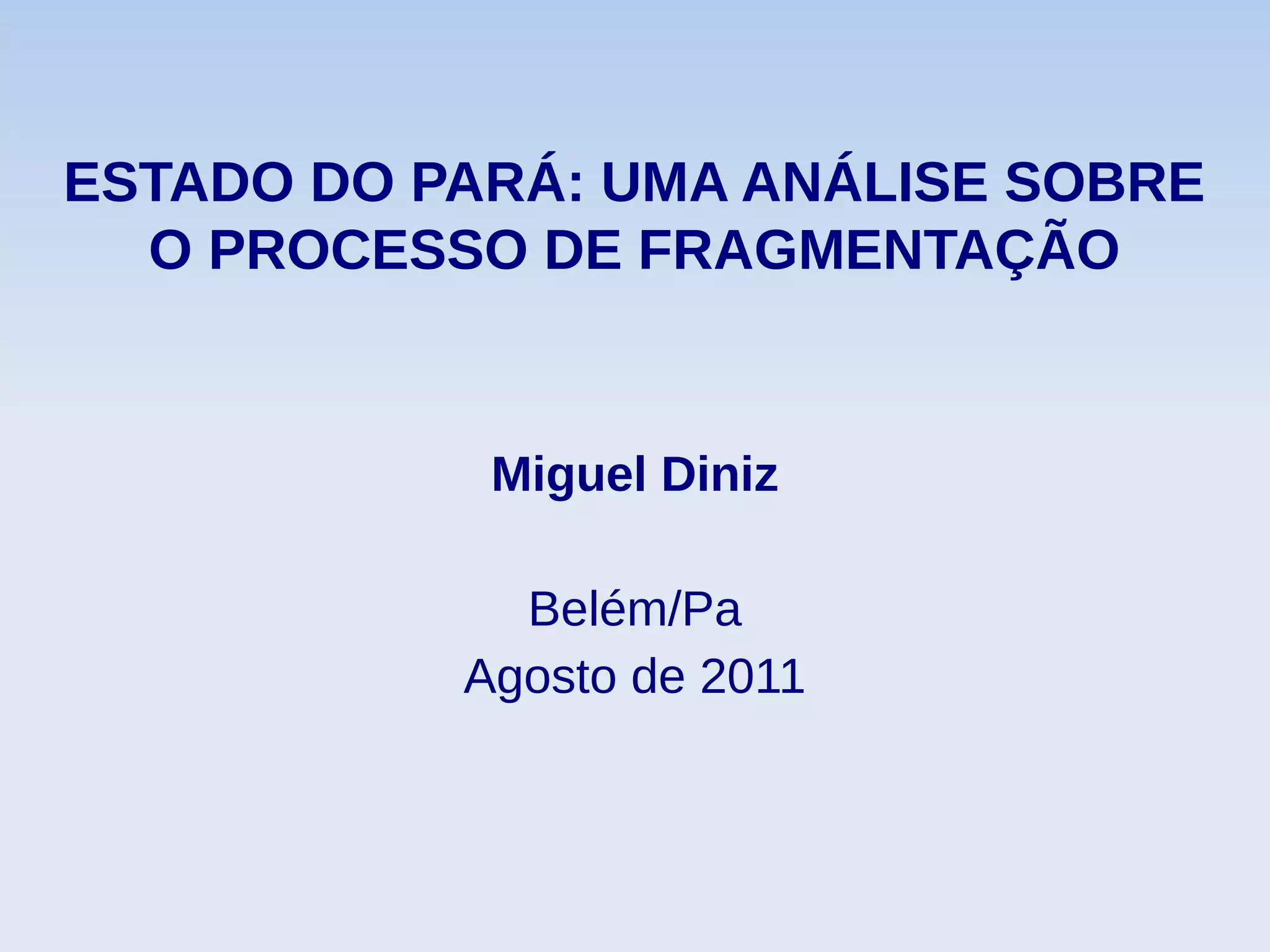 ESTADO DO PARÁ: UMA ANÁLISE SOBRE O PROCESSO DE FRAGMENTAÇÃO

Miguel Diniz

Belém/Pa
Agosto de 2011